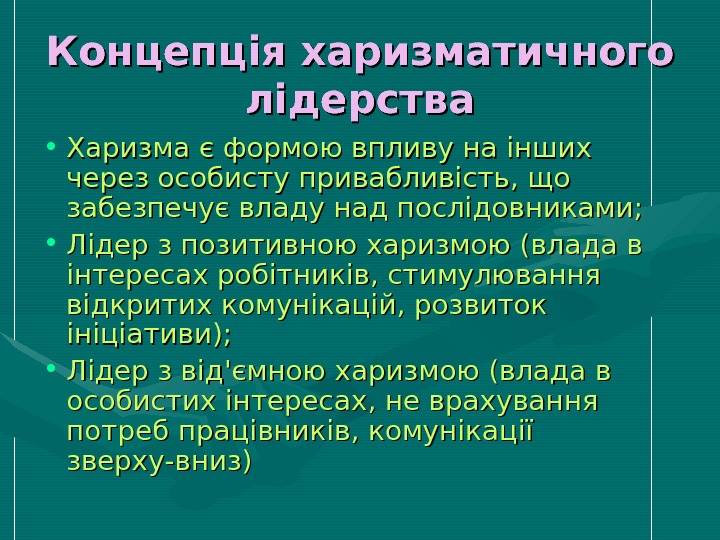 Концепція харизматичного лідерства

• Харизма є формою впливу на інших через особисту привабливість, що забезпечує владу над послідовниками;
• Лідер з позитивною харизмою (влада в інтересах робітників, стимулювання відкритих комунікацій, розвиток ініціативи);
• Лідер з від'ємною харизмою (влада в особистих інтересах, не врахування потреб працівників, комунікації зверху-вниз)